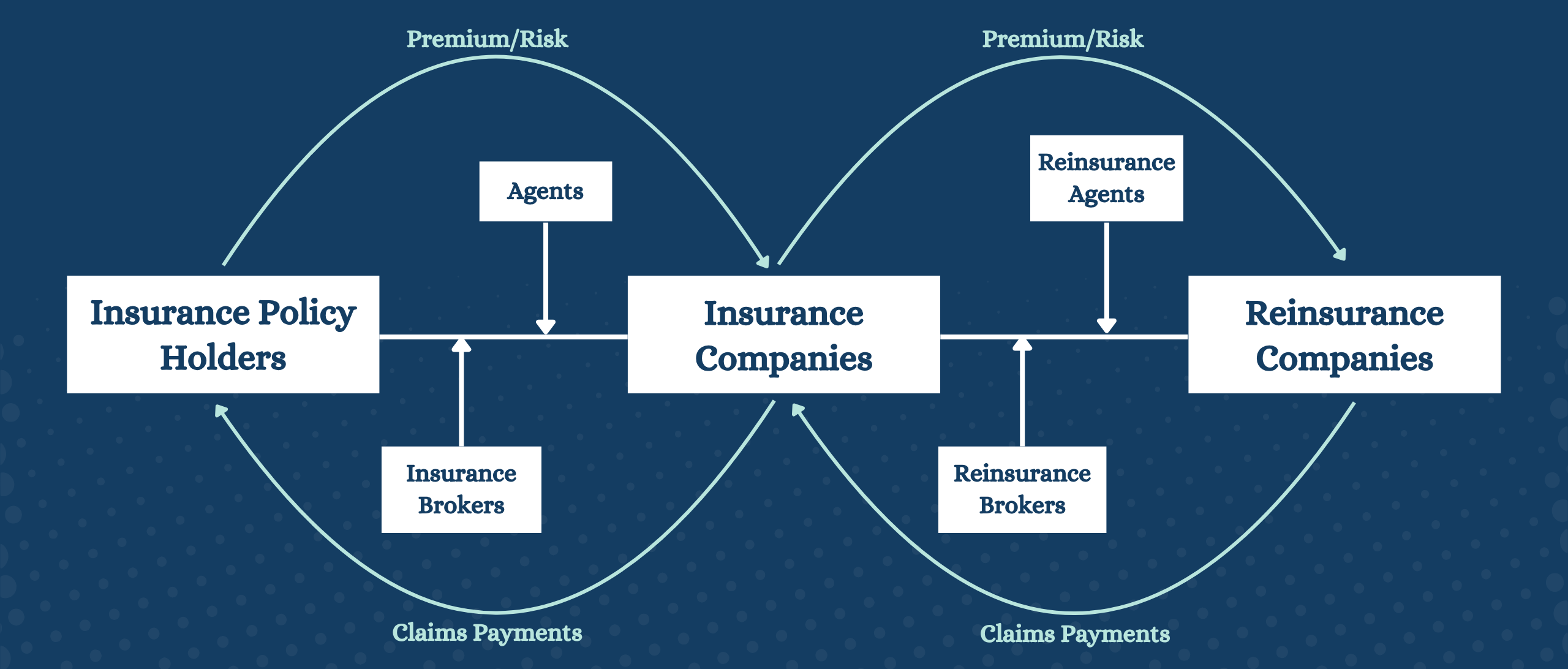 Premium/Risk

Premium/Risk

Agents

Reinsurance Agents

Insurance Policy Holders

Insurance Companies

Reinsurance Companies

Insurance Brokers

Reinsurance Brokers

Claims Payments

Claims Payments